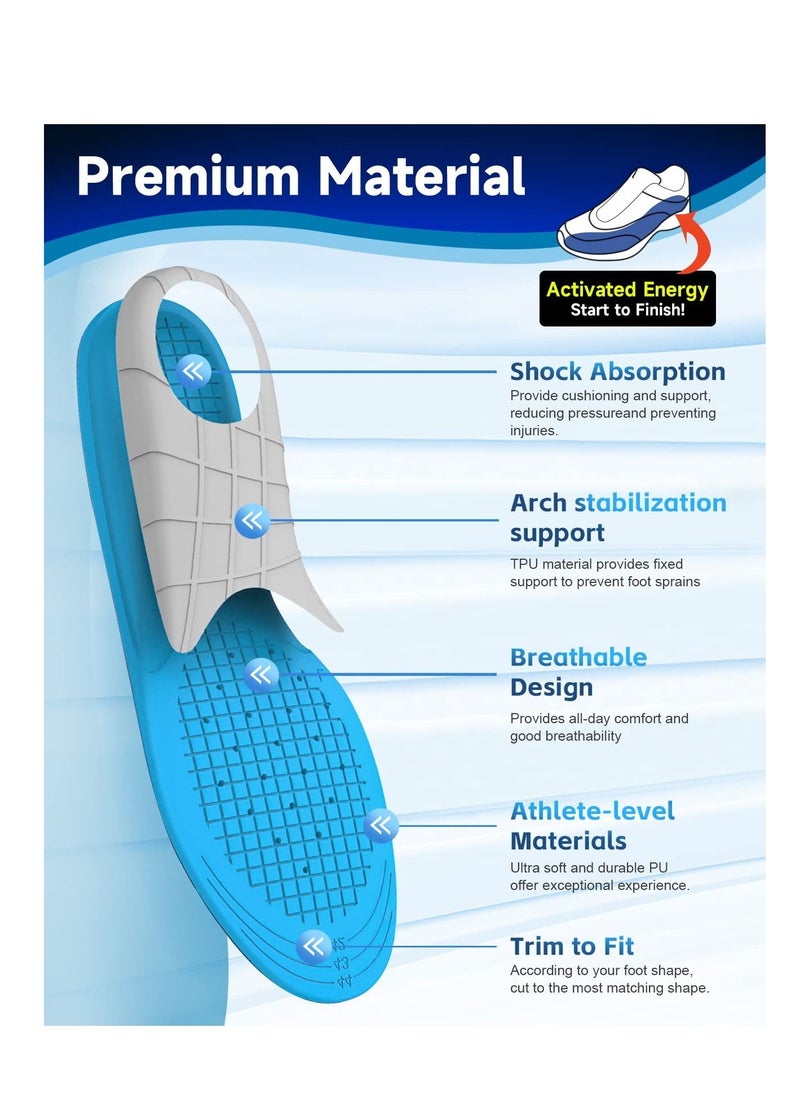 Premium Material

Activated Energy
Start to Finish!

Shock Absorption
Provide cushioning and support, reducing pressureand preventing injuries.

Arch stabilization support
TPU material provides fixed support to prevent foot sprains

Breathable Design
Provides all-day comfort and good breathability

Athlete-level Materials
Ultra soft and durable PU offer exceptional experience.

Trim to Fit
According to your foot shape, cut to the most matching shape.

45
43
44